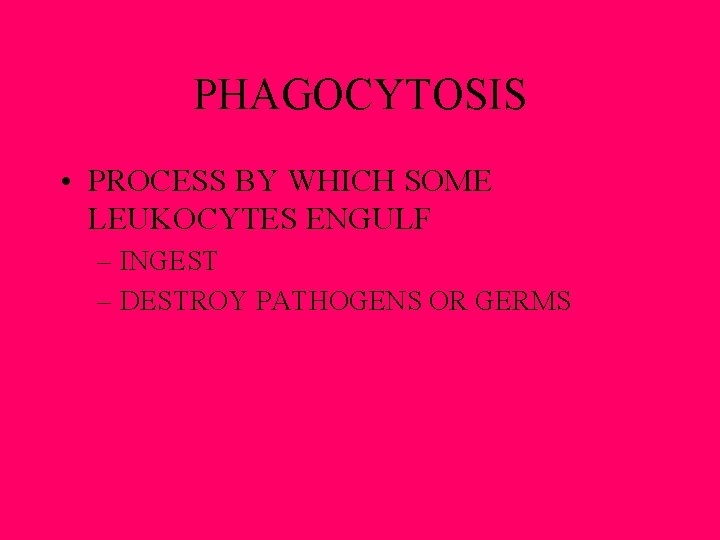 PHAGOCYTOSIS

• PROCESS BY WHICH SOME LEUKOCYTES ENGULF
– INGEST
– DESTROY PATHOGENS OR GERMS